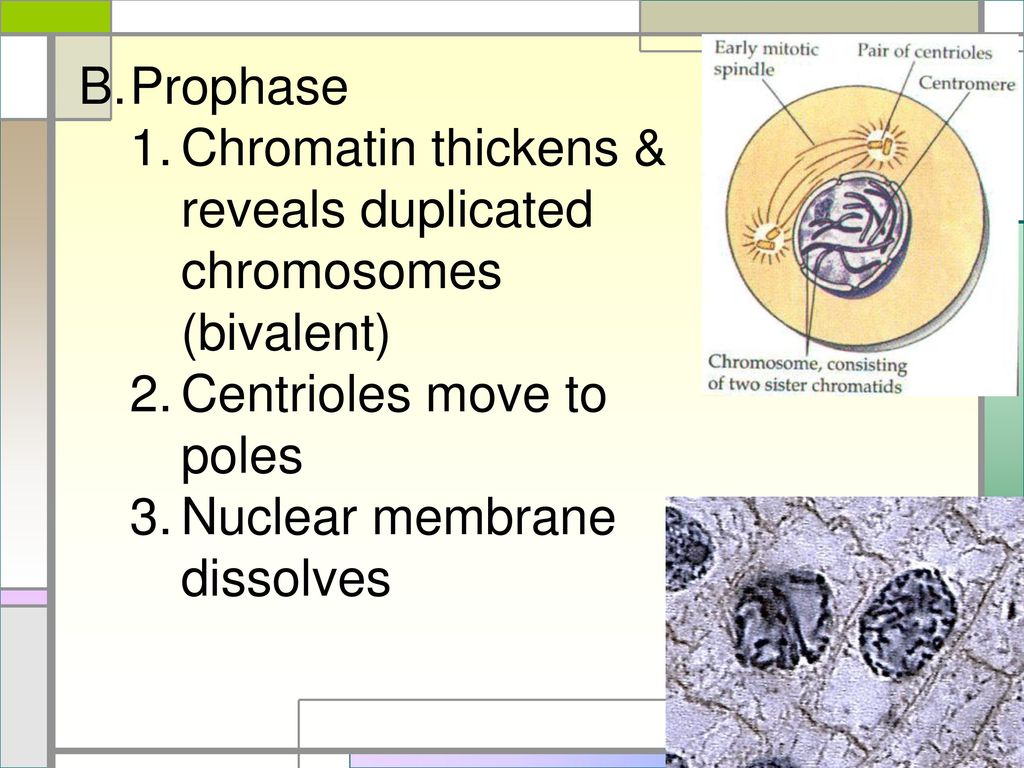 B. Prophase

1. Chromatin thickens & reveals duplicated chromosomes (bivalent)
2. Centrioles move to poles
3. Nuclear membrane dissolves

Early mitotic spindle

Pair of centrioles

Centromere

Chromosome, consisting of two sister chromatids